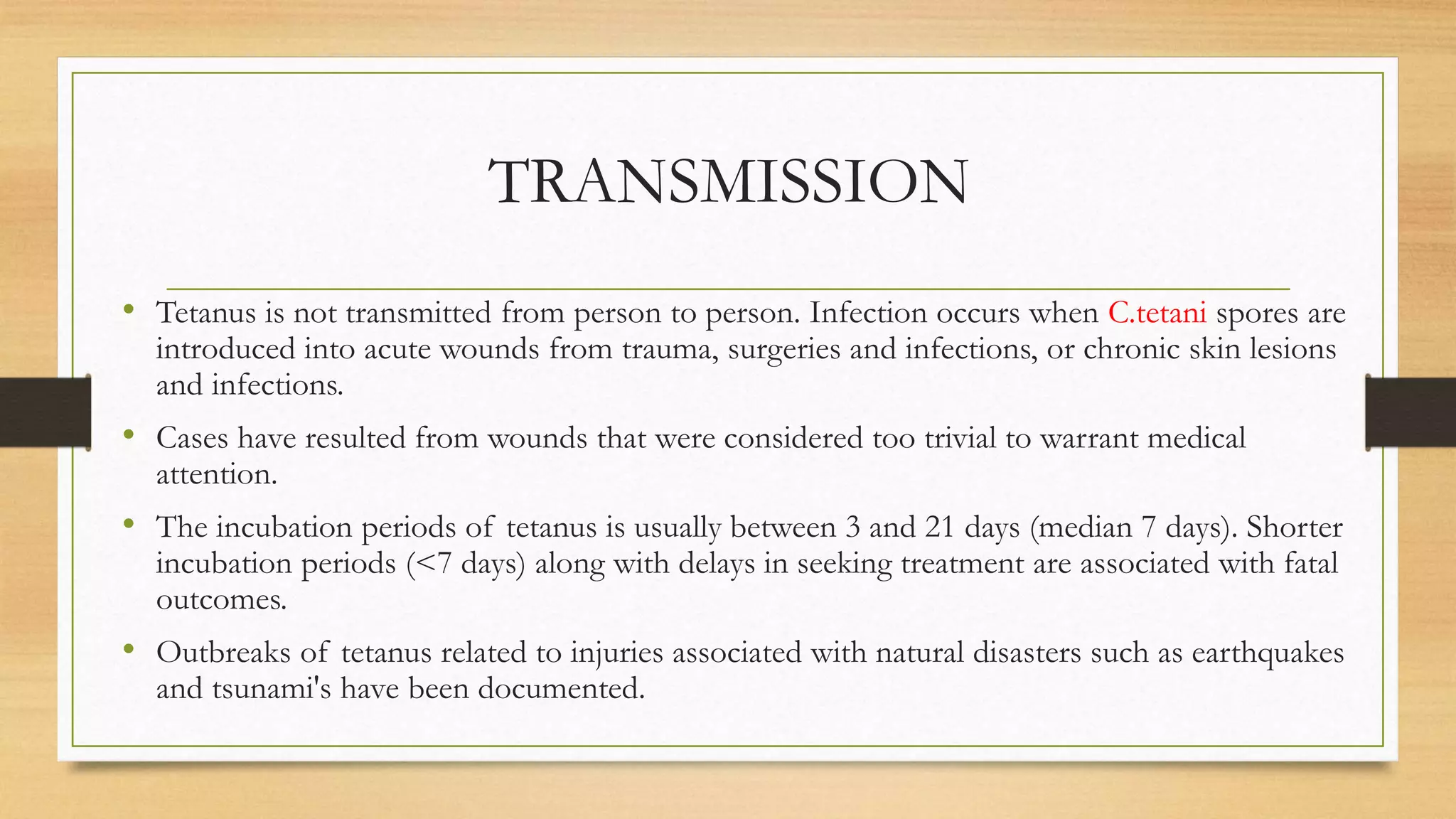 TRANSMISSION

• Tetanus is not transmitted from person to person. Infection occurs when C.tetani spores are introduced into acute wounds from trauma, surgeries and infections, or chronic skin lesions and infections.

• Cases have resulted from wounds that were considered too trivial to warrant medical attention.

• The incubation periods of tetanus is usually between 3 and 21 days (median 7 days). Shorter incubation periods (<7 days) along with delays in seeking treatment are associated with fatal outcomes.

• Outbreaks of tetanus related to injuries associated with natural disasters such as earthquakes and tsunami's have been documented.